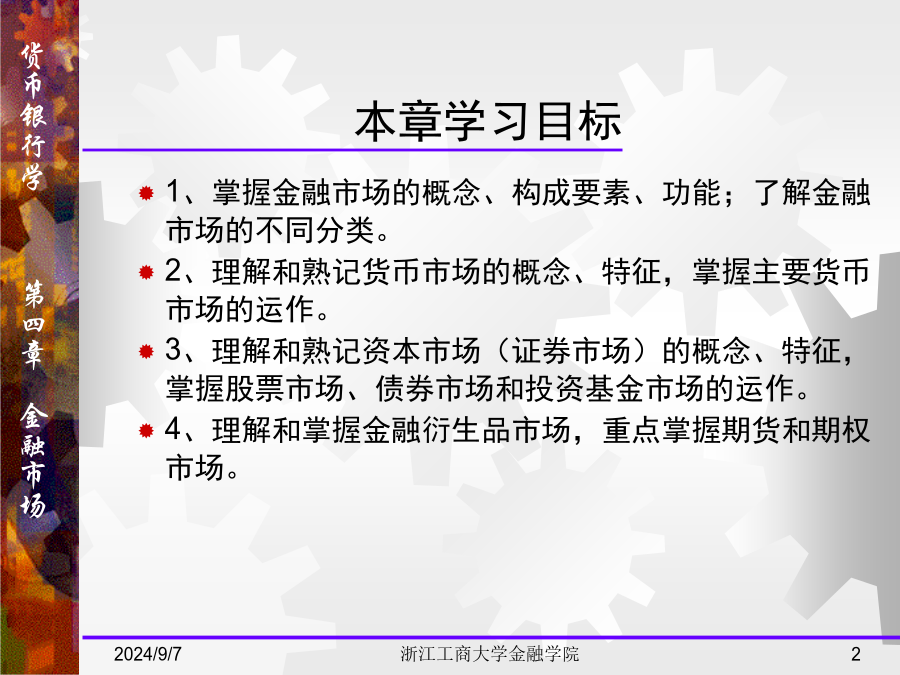 货币银行学

第四章 金融市场

本章学习目标

1、掌握金融市场的概念、构成要素、功能；了解金融市场的不同分类。

2、理解和熟记货币市场的概念、特征，掌握主要货币市场的运作。

3、理解和熟记资本市场（证券市场）的概念、特征，掌握股票市场、债券市场和投资基金市场的运作。

4、理解和掌握金融衍生品市场，重点掌握期货和期权市场。

2024/9/7 浙江工商大学金融学院 2